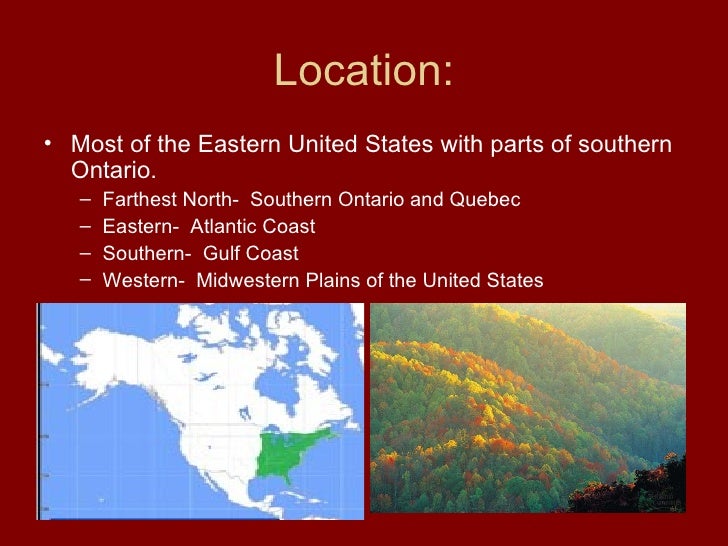 Location:

• Most of the Eastern United States with parts of southern Ontario.
– Farthest North- Southern Ontario and Quebec
– Eastern- Atlantic Coast
– Southern- Gulf Coast
– Western- Midwestern Plains of the United States